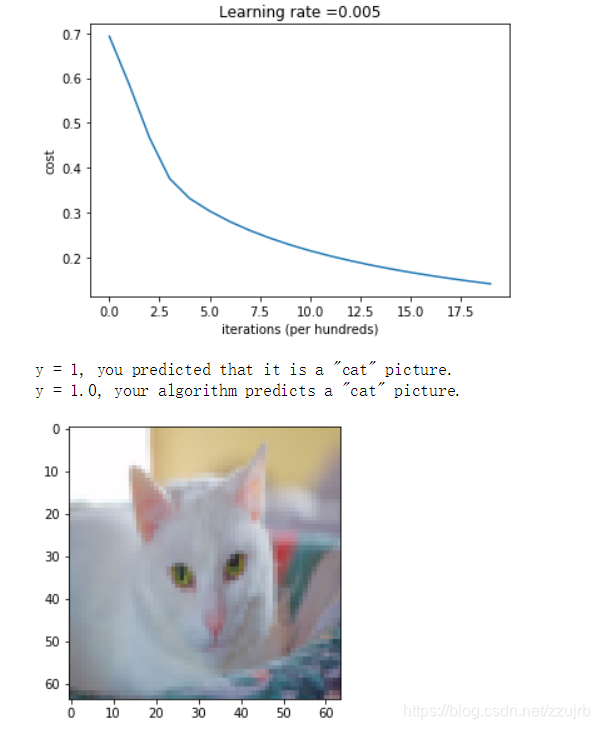 Learning rate =0.005

0.7
0.6
0.5
0.4
0.3
0.2

cost

0.0 2.5 5.0 7.5 10.0 12.5 15.0 17.5

iterations (per hundreds)

y = 1, you predicted that it is a "cat" picture.
y = 1.0, your algorithm predicts a "cat" picture.

0
10
20
30
40
50
60

0 10 20 30 40 50 60

https://blog.csdn.net/zzujrb